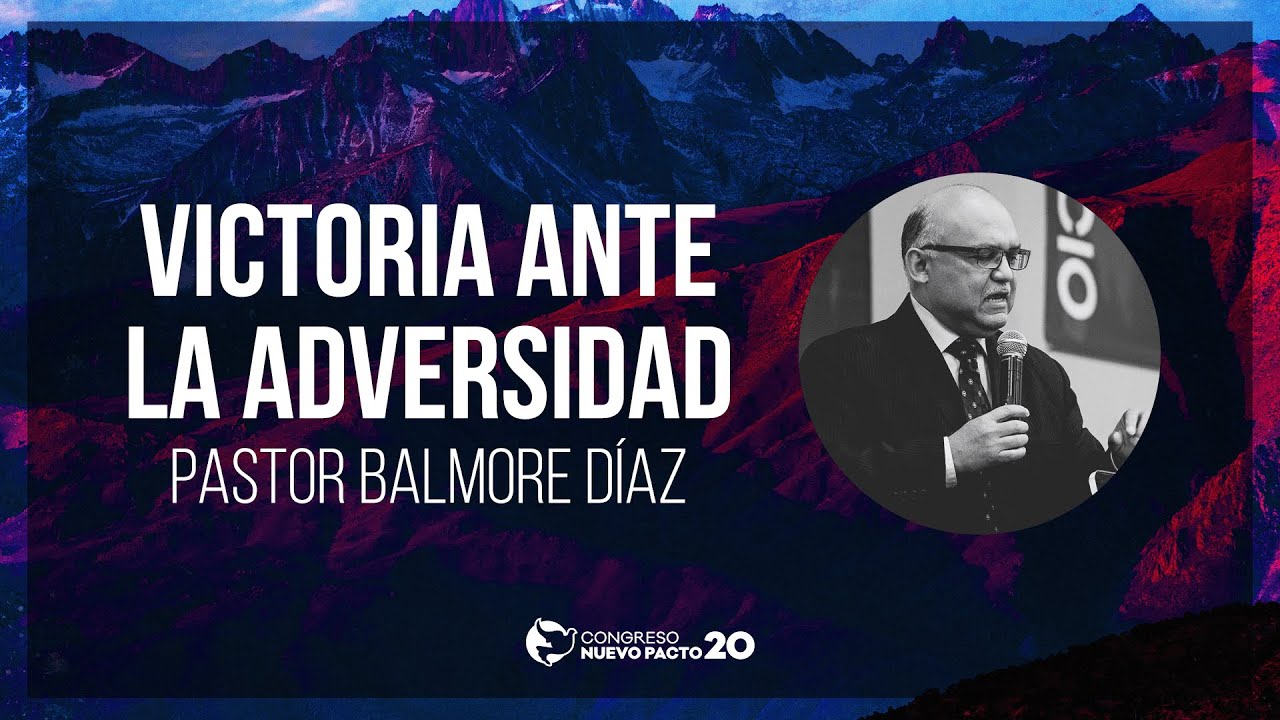 VICTORIA ANTE LA ADVERSIDAD
PASTOR BALMORE DÍAZ

CIO

CONGRESO
NUEVO PACTO 20